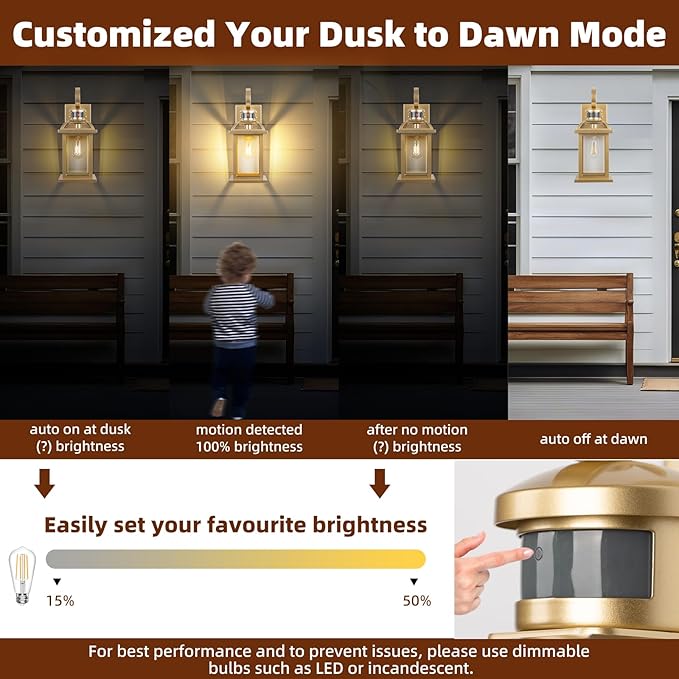 Customized Your Dusk to Dawn Mode

auto on at dusk (?) brightness

motion detected 100% brightness

after no motion (?) brightness

auto off at dawn

Easily set your favourite brightness

15%

50%

For best performance and to prevent issues, please use dimmable bulbs such as LED or incandescent.